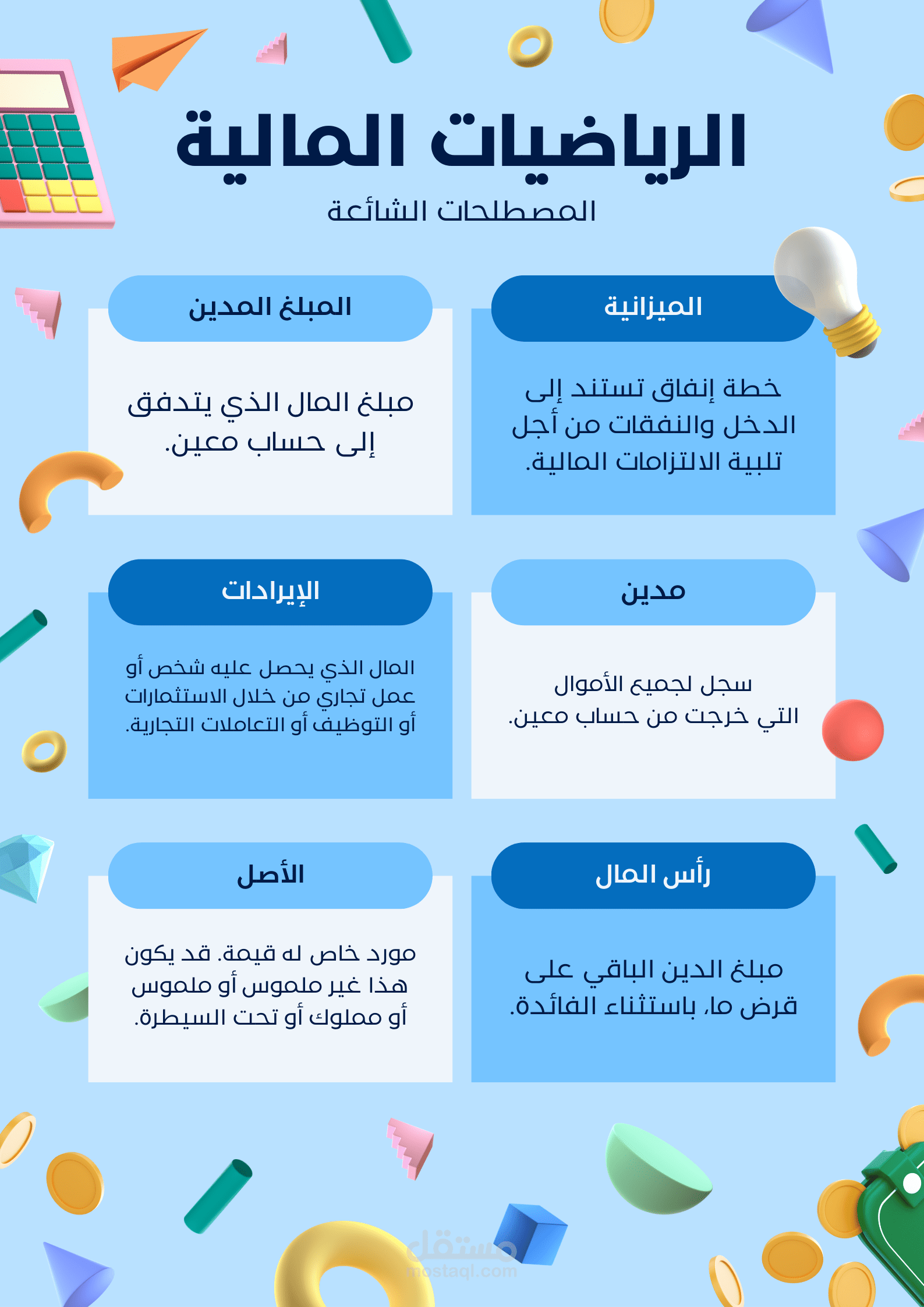 الرياضيات المالية
المصطلحات الشائعة

الميزانية

خطة إنفاق تستند إلى الدخل والنفقات من أجل تلبية الالتزامات المالية.

المبلغ المدين

مبلغ المال الذي يتدفق إلى حساب معين.

مدين

سجل لجميع الأموال التي خرجت من حساب معين.

الإيرادات

المال الذي يحصل عليه شخص أو عمل تجاري من خلال الاستثمارات أو التوظيف أو التعاملات التجارية.

رأس المال

مبلغ الدين الباقي على قرض ما، باستثناء الفائدة.

الأصل

مورد خاص له قيمة. قد يكون هذا غير ملموس أو ملموس أو مملوك أو تحت السيطرة.

مستقل
mostaql.com